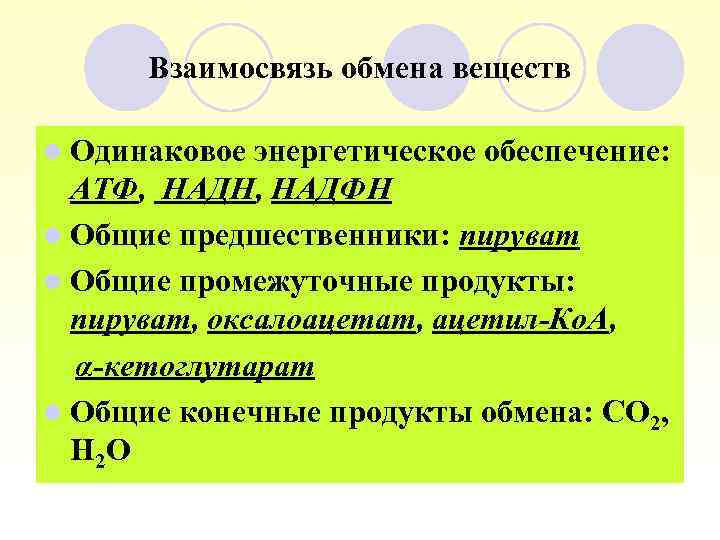 Взаимосвязь обмена веществ

Одинаковое энергетическое обеспечение: АТФ, НАДН, НАДФН

Общие предшественники: пируват

Общие промежуточные продукты: пируват, оксалоацетат, ацетил-КоА, α-кетоглутарат

Общие конечные продукты обмена: $CO_2$, $H_2O$